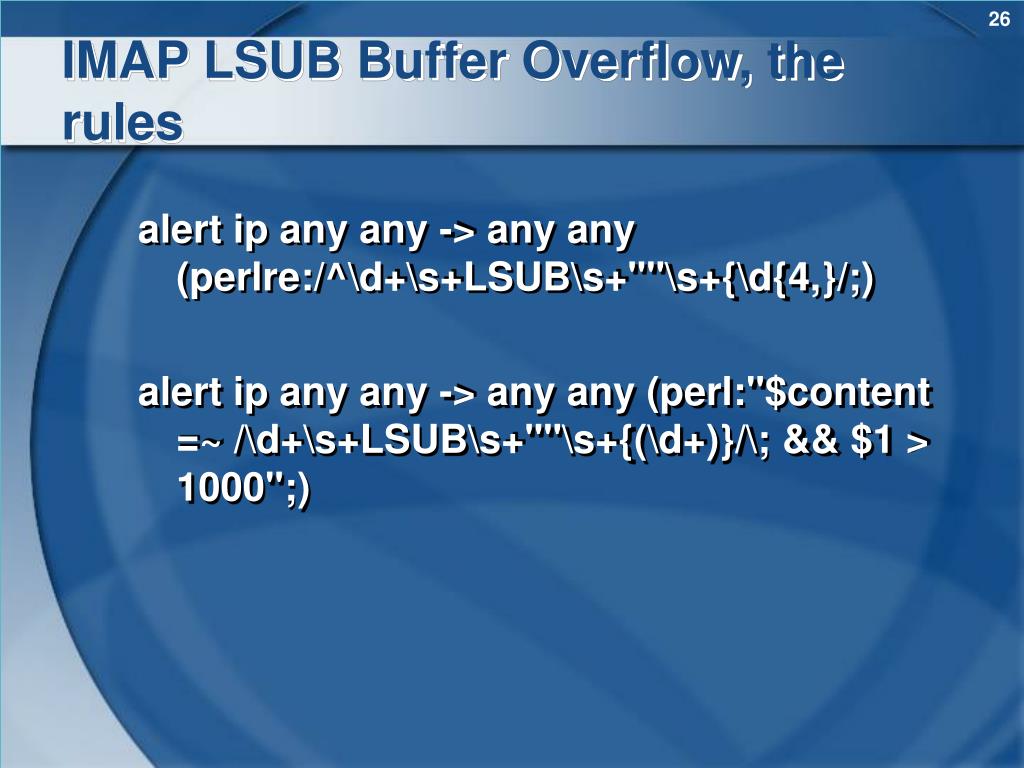 26

IMAP LSUB Buffer Overflow, the rules

alert ip any any -> any any (perlre:/^\d+\s+LSUB\s+""\s+{\d{4,}/;)

alert ip any any -> any any (perl:"$content =~ /\d+\s+LSUB\s+""\s+{(\d+)}/\; && $1 > 1000";)